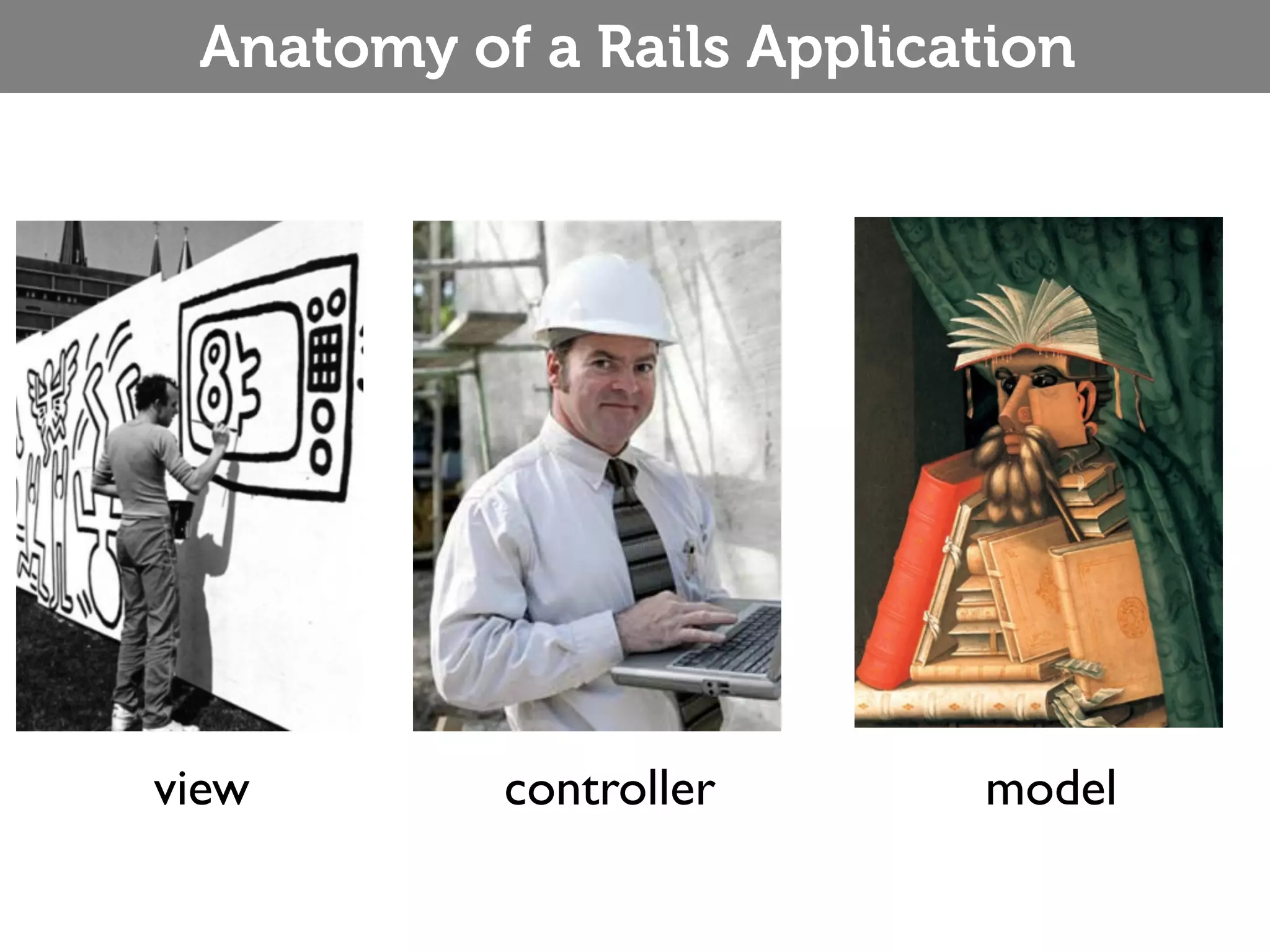 Anatomy of a Rails Application

view

controller

model